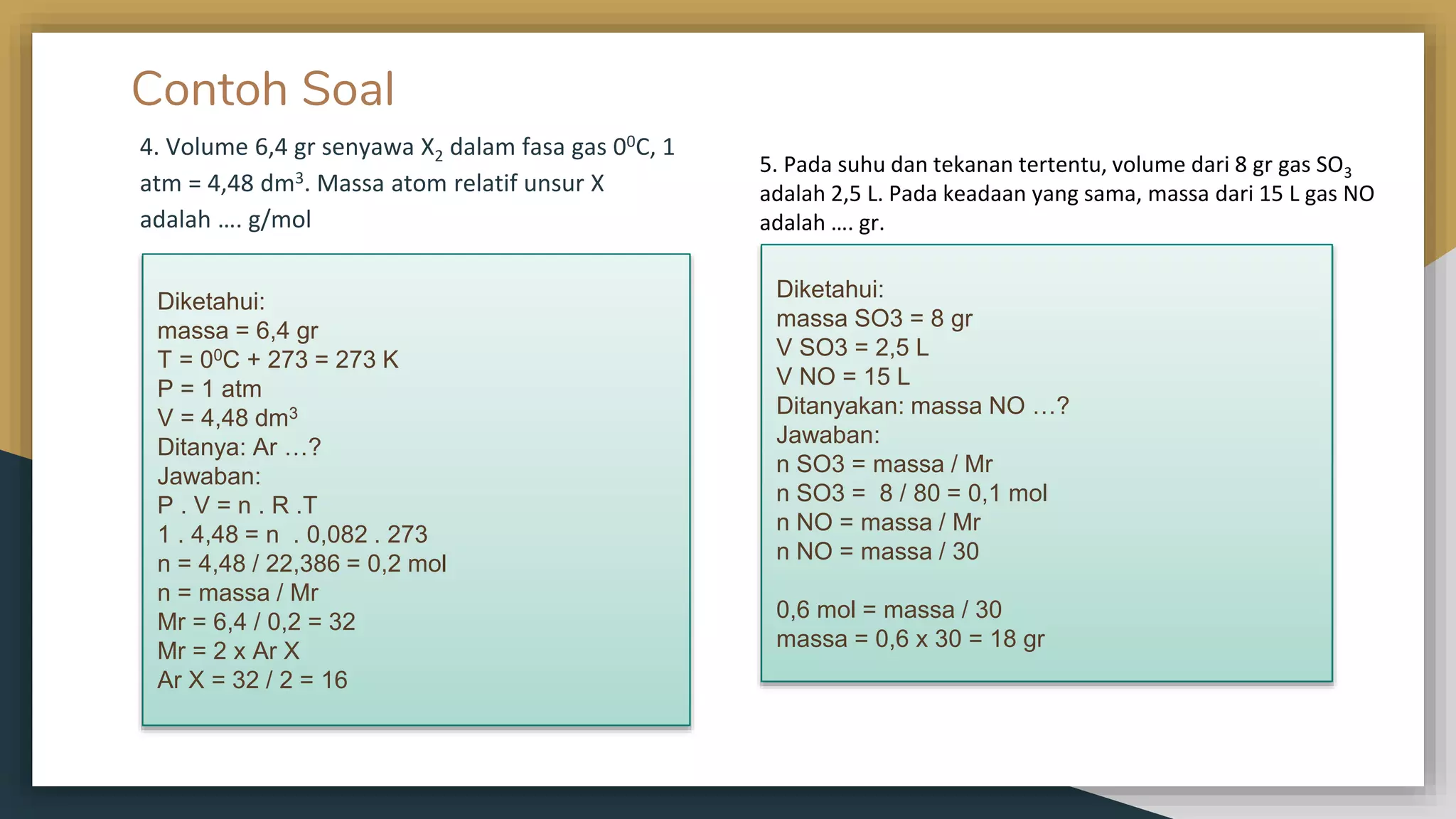 Contoh Soal

4. Volume 6,4 gr senyawa $X_2$ dalam fasa gas $0^0$C, 1 atm = 4,48 $dm^3$. Massa atom relatif unsur X adalah …. g/mol

Diketahui:
massa = 6,4 gr
T = $0^0$C + 273 = 273 K
P = 1 atm
V = 4,48 $dm^3$
Ditanya: Ar …?
Jawaban:
P . V = n . R .T
1 . 4,48 = n . 0,082 . 273
n = 4,48 / 22,386 = 0,2 mol
n = massa / Mr
Mr = 6,4 / 0,2 = 32
Mr = 2 x Ar X
Ar X = 32 / 2 = 16

5. Pada suhu dan tekanan tertentu, volume dari 8 gr gas $SO_3$ adalah 2,5 L. Pada keadaan yang sama, massa dari 15 L gas NO adalah …. gr.

Diketahui:
massa SO3 = 8 gr
V SO3 = 2,5 L
V NO = 15 L
Ditanyakan: massa NO …?
Jawaban:
n SO3 = massa / Mr
n SO3 = 8 / 80 = 0,1 mol
n NO = massa / Mr
n NO = massa / 30

0,6 mol = massa / 30
massa = 0,6 x 30 = 18 gr